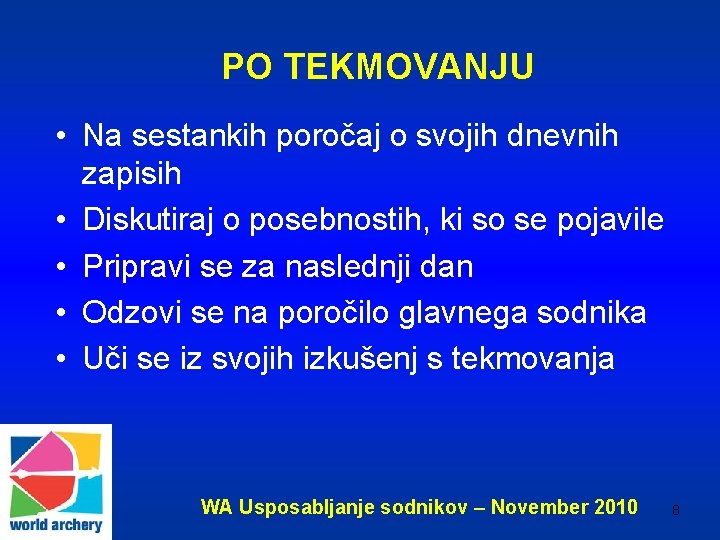 PO TEKMOVANJU

• Na sestankih poročaj o svojih dnevnih zapisih
• Diskutiraj o posebnostih, ki so se pojavile
• Pripravi se za naslednji dan
• Odzovi se na poročilo glavnega sodnika
• Uči se iz svojih izkušenj s tekmovanja

world archery

WA Usposabljanje sodnikov – November 2010

8